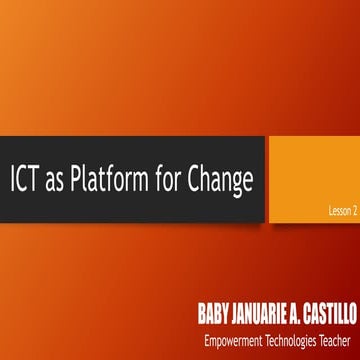 ICT as Platform for Change

Lesson 2

BABY JANUARIE A. CASTILLO

Empowerment Technologies Teacher